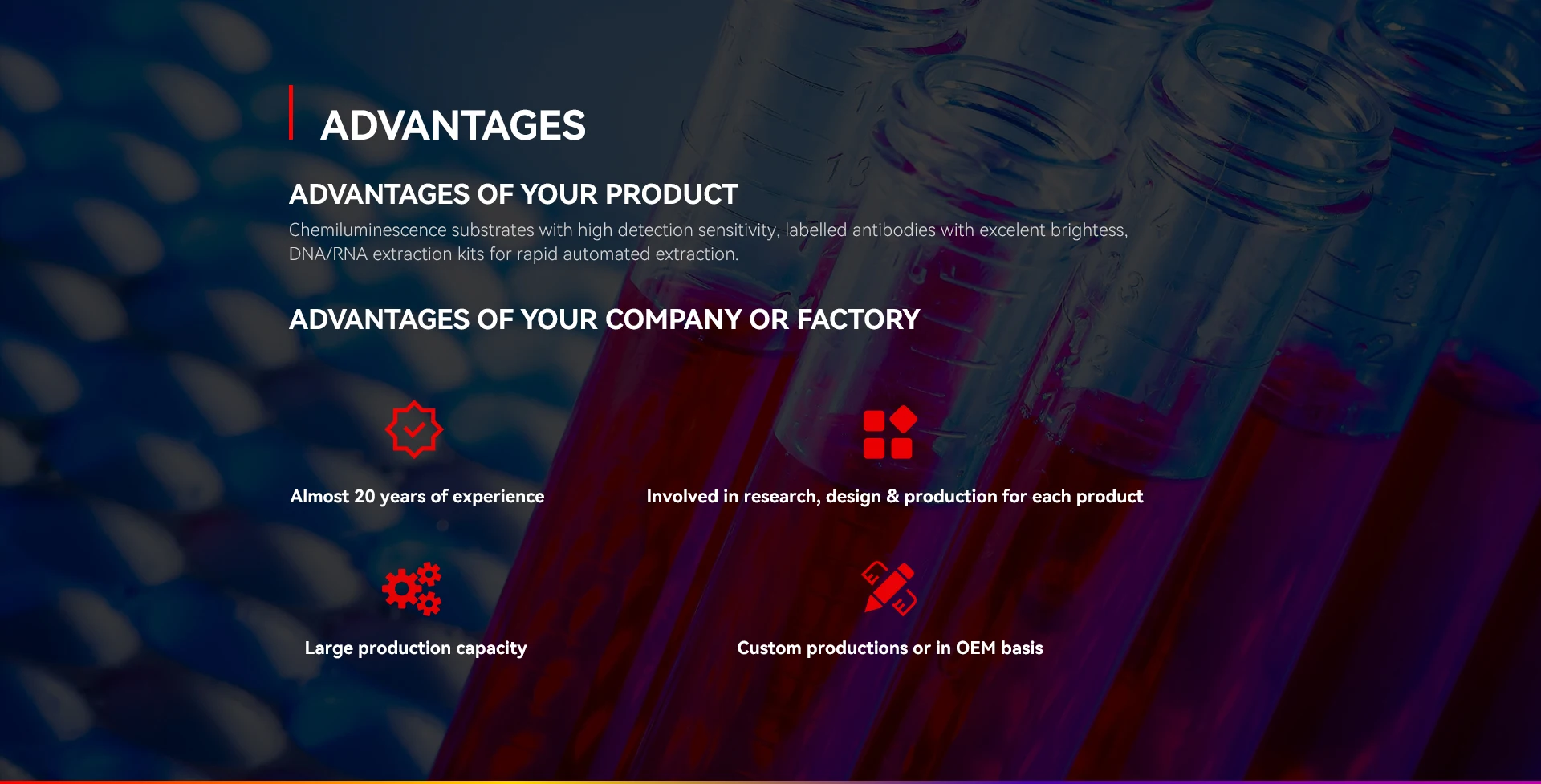 ADVANTAGES

ADVANTAGES OF YOUR PRODUCT

Chemiluminescence substrates with high detection sensitivity, labelled antibodies with excelent brightess, DNA/RNA extraction kits for rapid automated extraction.

ADVANTAGES OF YOUR COMPANY OR FACTORY

Almost 20 years of experience

Involved in research, design & production for each product

Large production capacity

Custom productions or in OEM basis